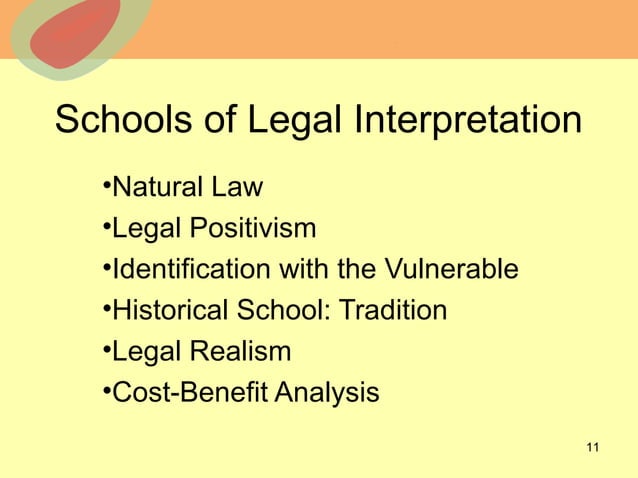 Schools of Legal Interpretation

•Natural Law
•Legal Positivism
•Identification with the Vulnerable
•Historical School: Tradition
•Legal Realism
•Cost-Benefit Analysis

11